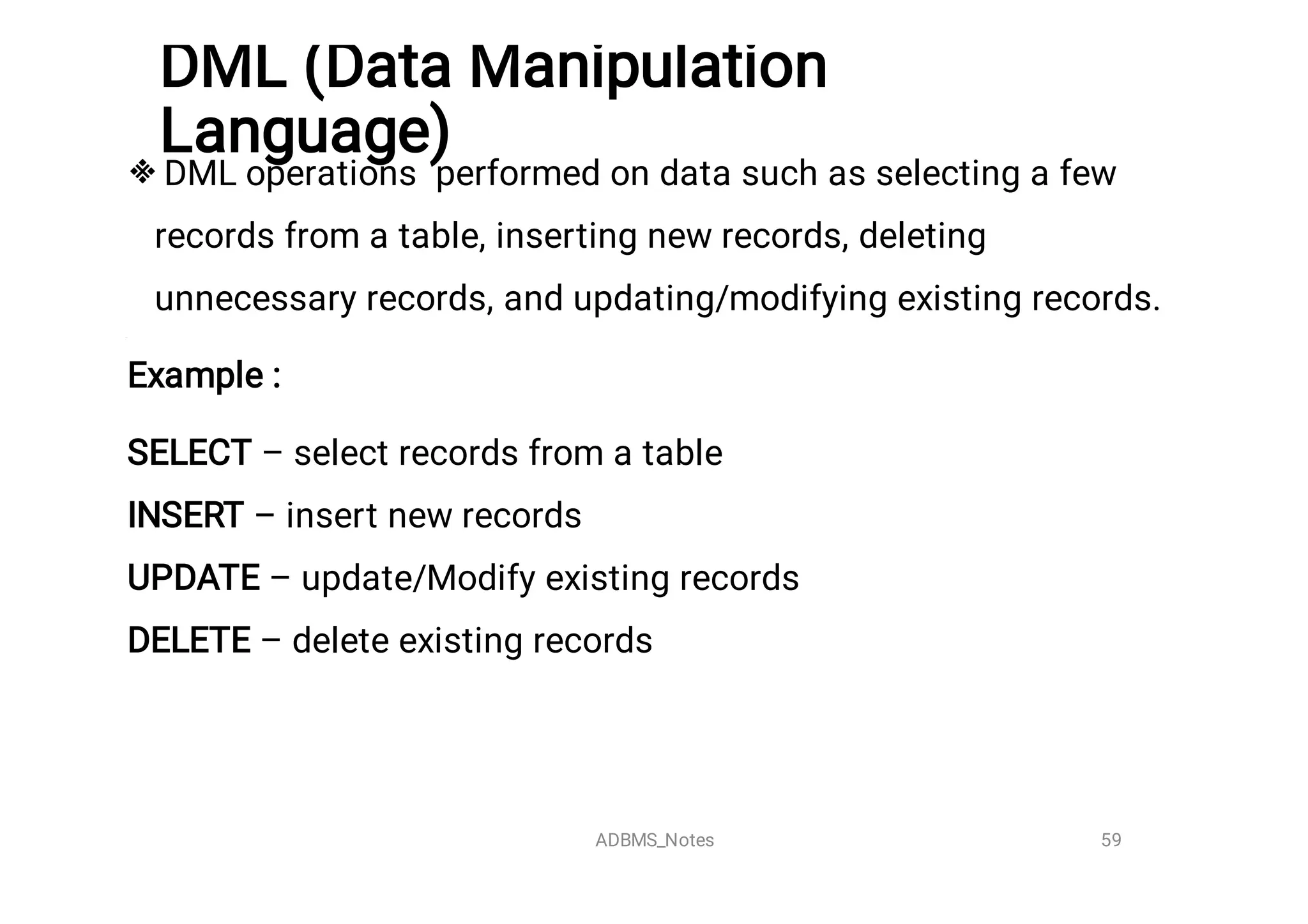 DML (Data Manipulation Language)

❖ DML operations performed on data such as selecting a few records from a table, inserting new records, deleting unnecessary records, and updating/modifying existing records.

Example :

SELECT – select records from a table

INSERT – insert new records

UPDATE – update/Modify existing records

DELETE – delete existing records

ADBMS_Notes

59